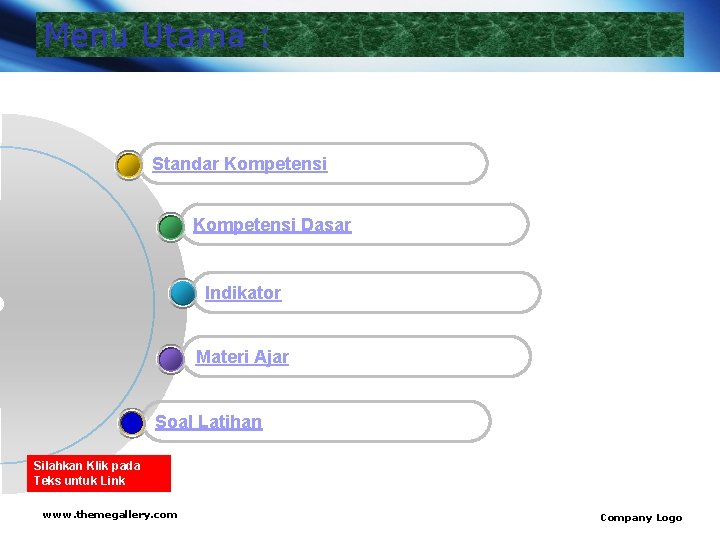 Menu Utama :

Standar Kompetensi

Kompetensi Dasar

Indikator

Materi Ajar

Soal Latihan

Silahkan Klik pada Teks untuk Link

www.themegallery.com

Company Logo